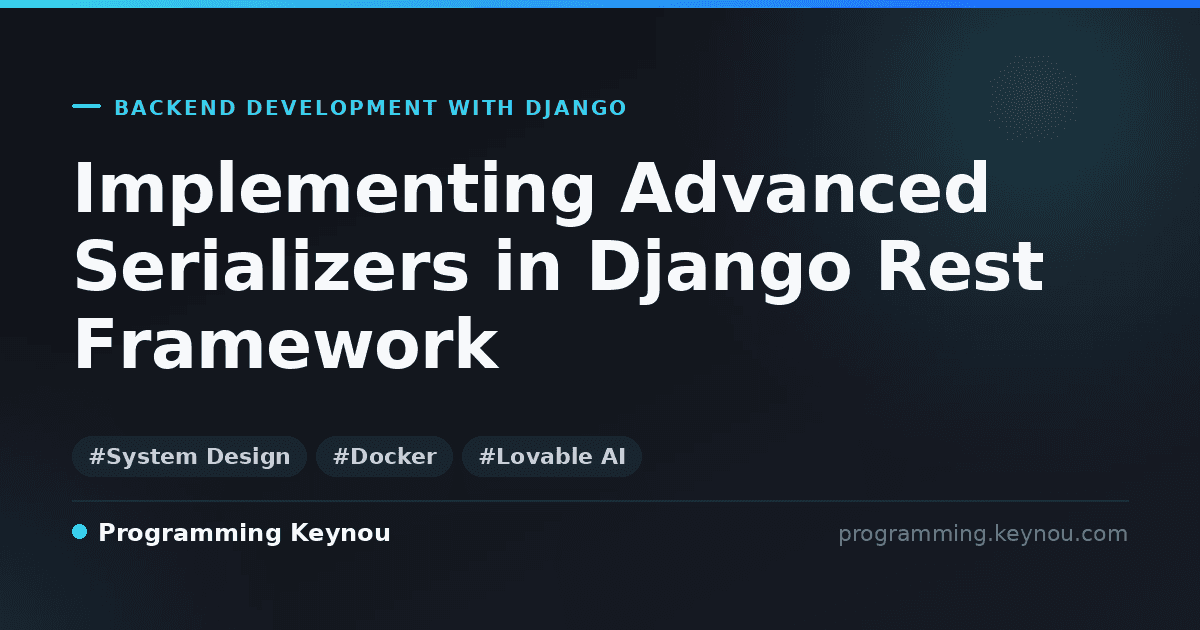 BACKEND DEVELOPMENT WITH DJANGO

Implementing Advanced Serializers in Django Rest Framework

#System Design #Docker #Lovable AI

Programming Keynou

programming.keynou.com